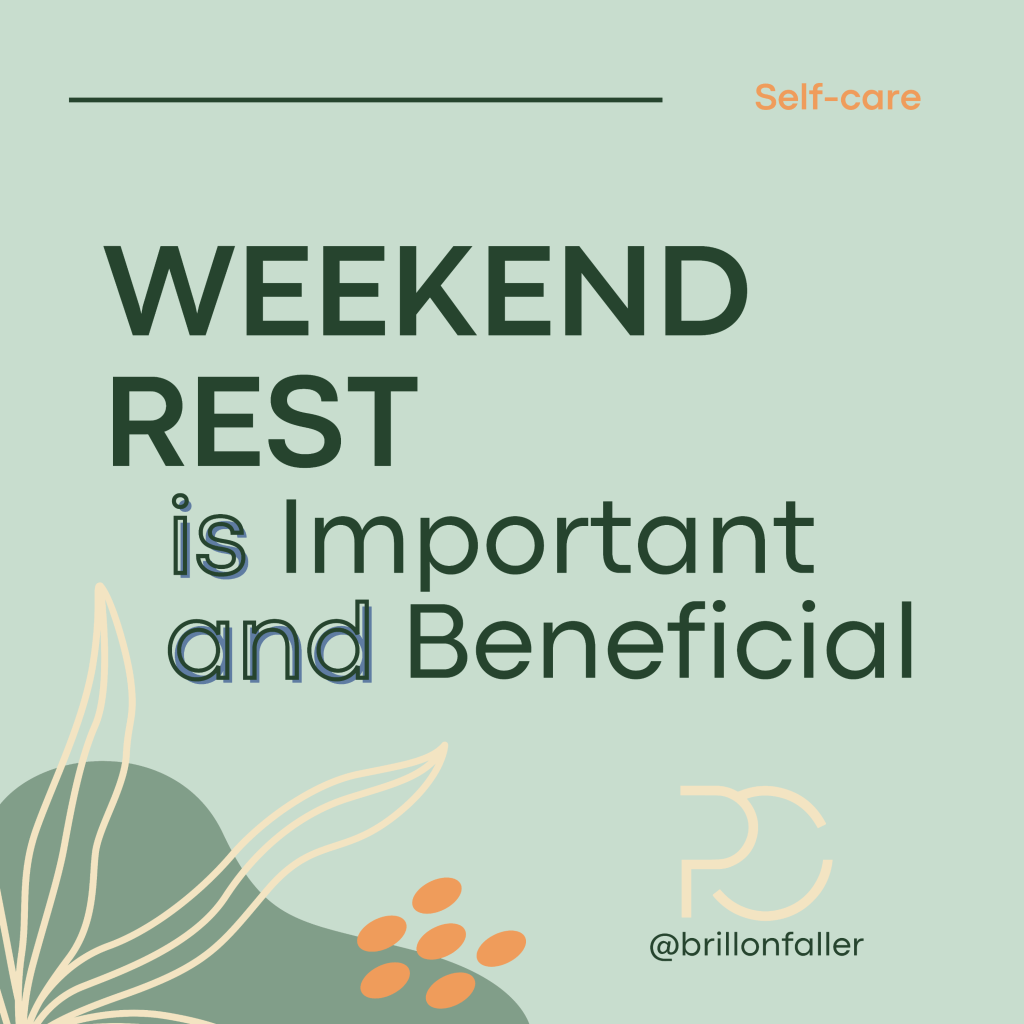 Self-care

WEEKEND REST is Important and Beneficial

PC

@brillonfaller